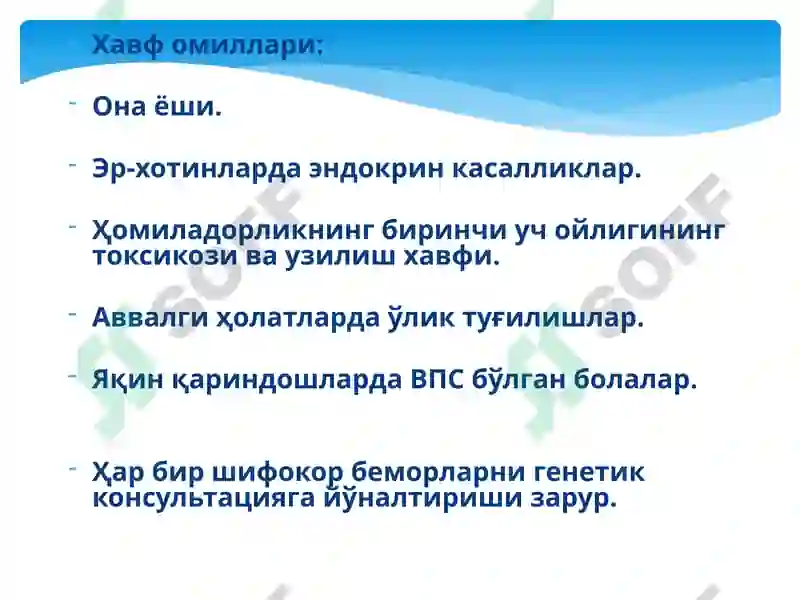 Хавф омиллари:

- Она ёши.

- Эр-хотинларда эндокрин касалликлар.

- Ҳомиладорликнинг биринчи уч ойлигининг токсикози ва узилиш хавфи.

- Аввалги ҳолатларда ўлик туғилишлар.

- Яқин қариндошларда ВПС бўлган болалар.

- Ҳар бир шифокор беморларни генетик консультацияга йўналтириши зарур.

SOFF

SOFF